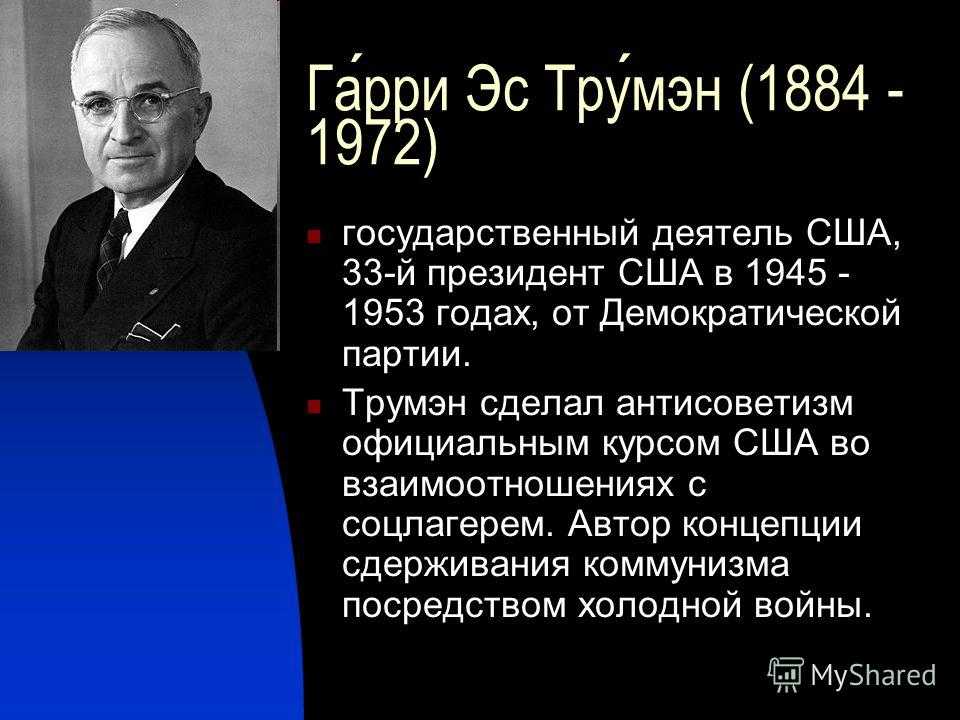 Га́рри Эс Тру́мэн (1884 - 1972)

государственный деятель США, 33-й президент США в 1945 - 1953 годах, от Демократической партии.

Трумэн сделал антисоветизм официальным курсом США во взаимоотношениях с соцлагерем. Автор концепции сдерживания коммунизма посредством холодной войны.

MyShared